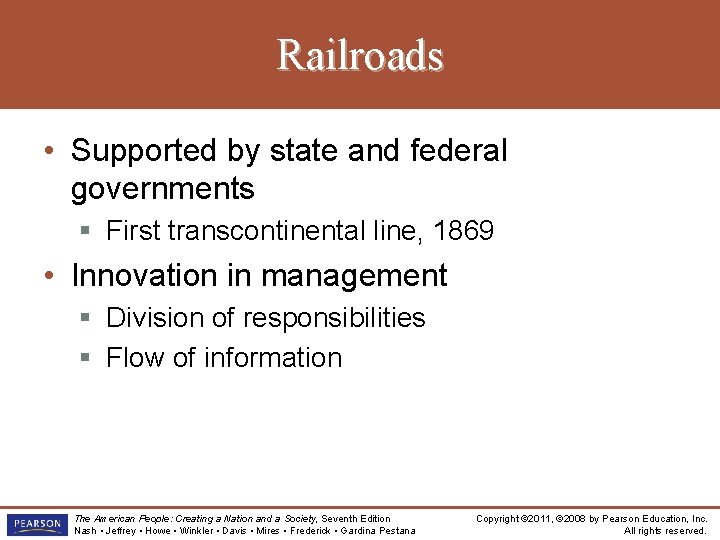 Railroads

• Supported by state and federal governments
  ▪ First transcontinental line, 1869
• Innovation in management
  ▪ Division of responsibilities
  ▪ Flow of information

PEARSON

The American People: Creating a Nation and a Society, Seventh Edition
Nash • Jeffrey • Howe • Winkler • Davis • Mires • Frederick • Gardina Pestana

Copyright ©2011, ©2008 by Pearson Education, Inc.
All rights reserved.